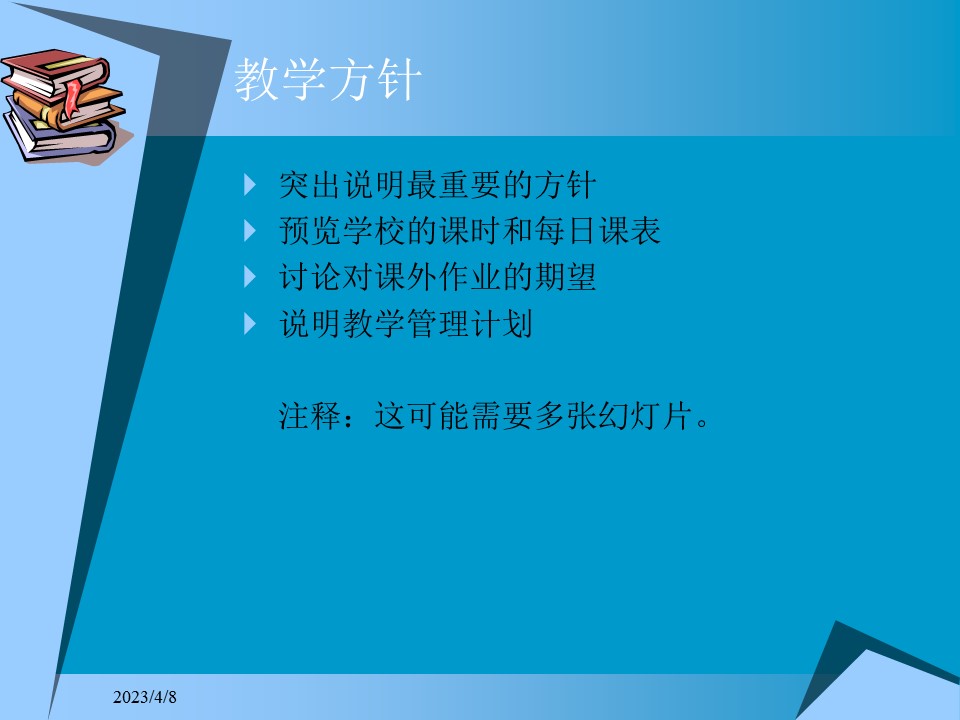 教学方针

突出说明最重要的方针
预览学校的课时和每日课表
讨论对课外作业的期望
说明教学管理计划

注释：这可能需要多张幻灯片。

2023/4/8